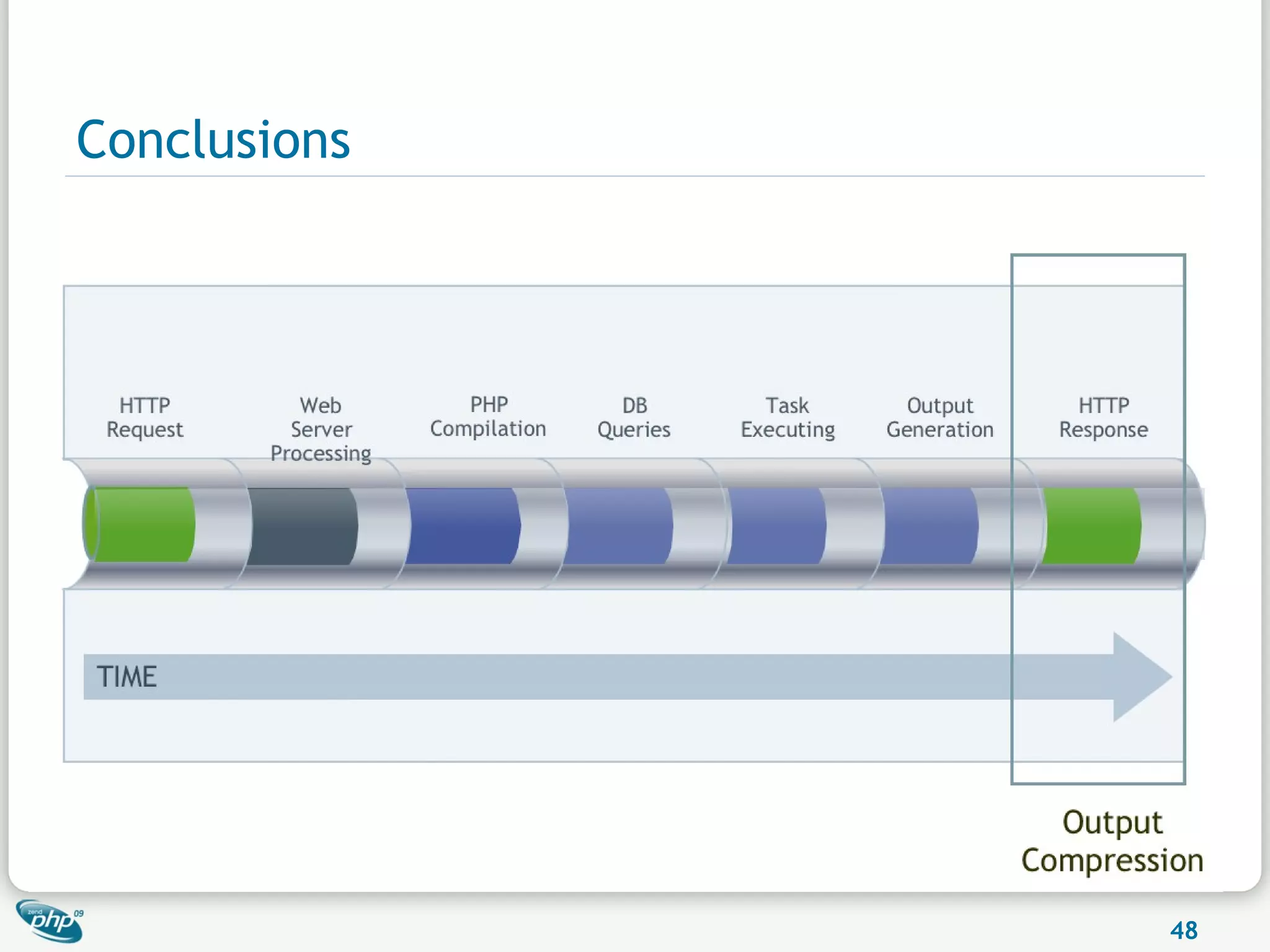 Conclusions

HTTP Request

Web Server Processing

PHP Compilation

DB Queries

Task Executing

Output Generation

HTTP Response

TIME

Output Compression

zend php 09

48